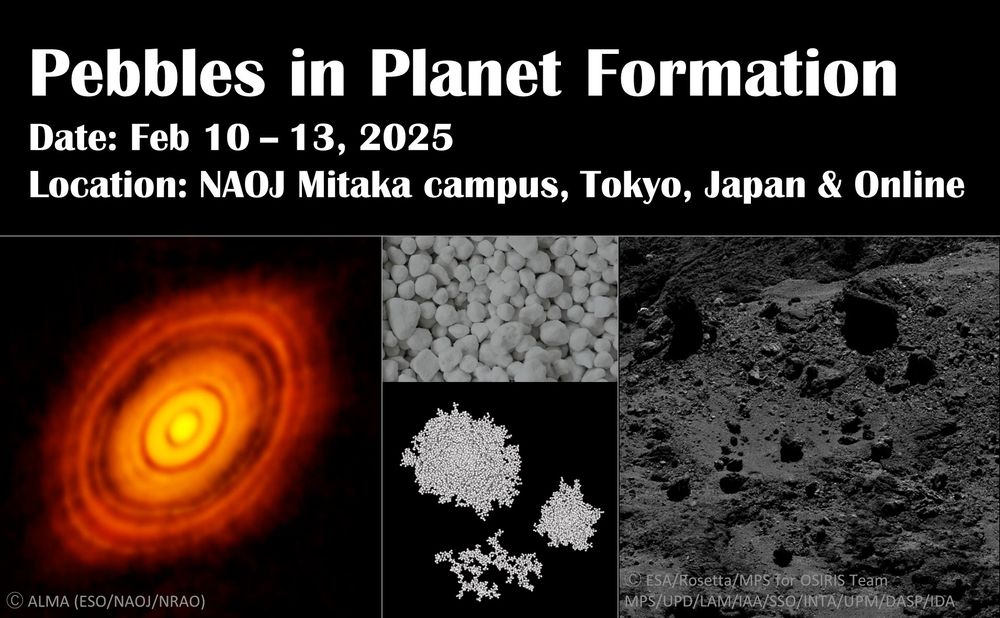 Pebbles in Planet Formation

Date: Feb 10 – 13, 2025

Location: NAOJ Mitaka campus, Tokyo, Japan & Online

© ALMA (ESO/NAOJ/NRAO)

© ESA/Rosetta/MPS for OSIRIS Team MPS/UPD/LAM/IAA/SSO/INTA/UPM/DASP/IDA